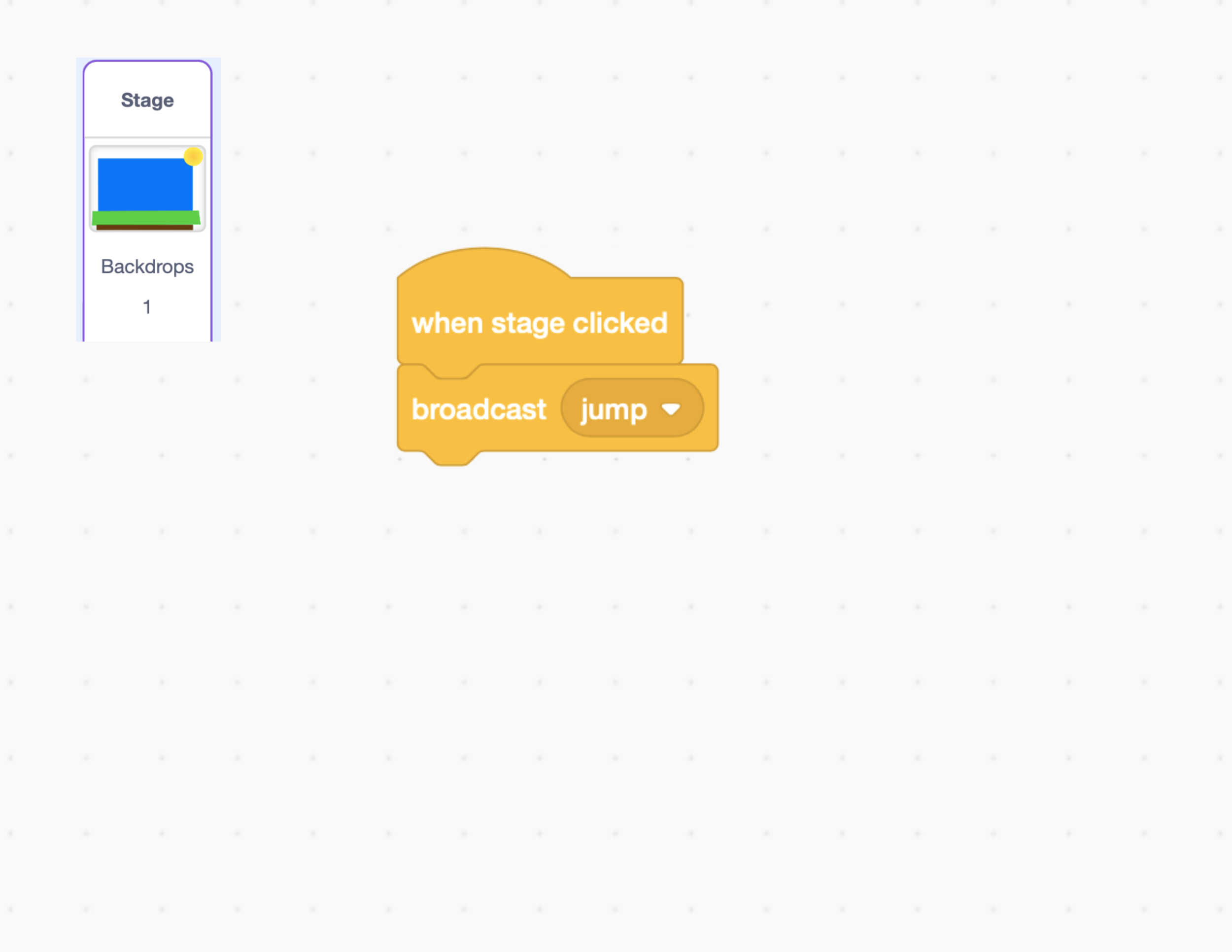 Stage

Backdrops

1

when stage clicked

broadcast jump